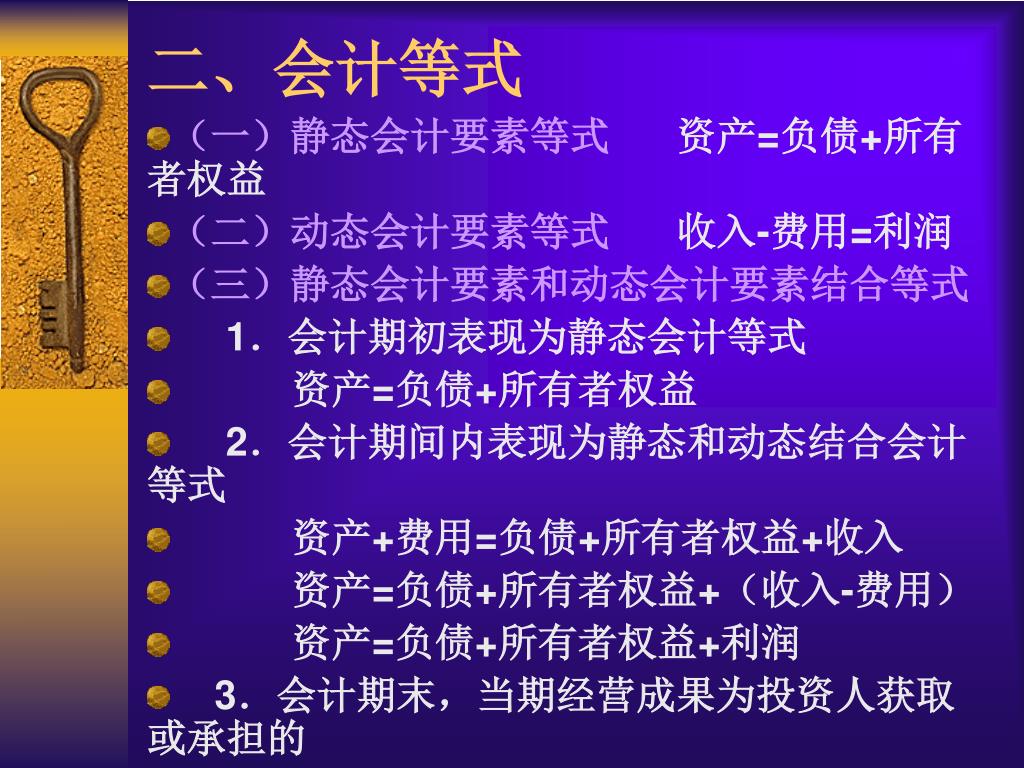 二、会计等式

（一）静态会计要素等式　　资产=负债+所有者权益

（二）动态会计要素等式　　收入-费用=利润

（三）静态会计要素和动态会计要素结合等式

1．会计期初表现为静态会计等式

资产=负债+所有者权益

2．会计期间内表现为静态和动态结合会计等式

资产+费用=负债+所有者权益+收入

资产=负债+所有者权益+（收入-费用）

资产=负债+所有者权益+利润

3．会计期末，当期经营成果为投资人获取或承担的